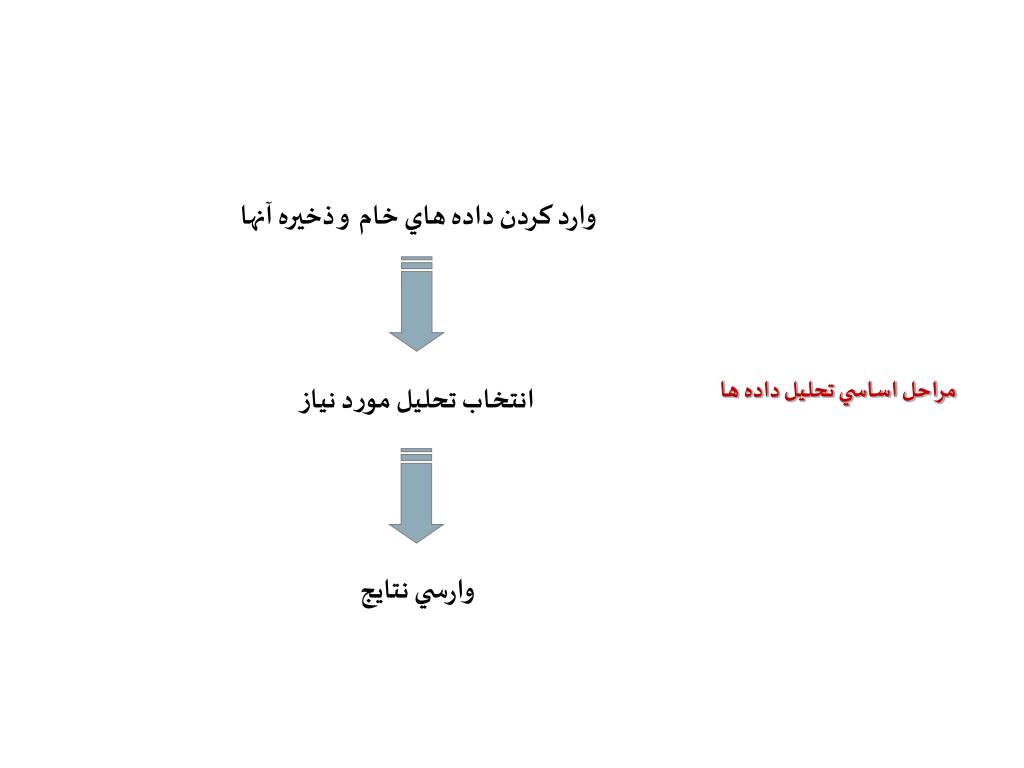 مراحل اساسي تحليل داده ها

وارد كردن داده هاي خام و ذخيره آنها

انتخاب تحليل مورد نياز

وارسي نتايج